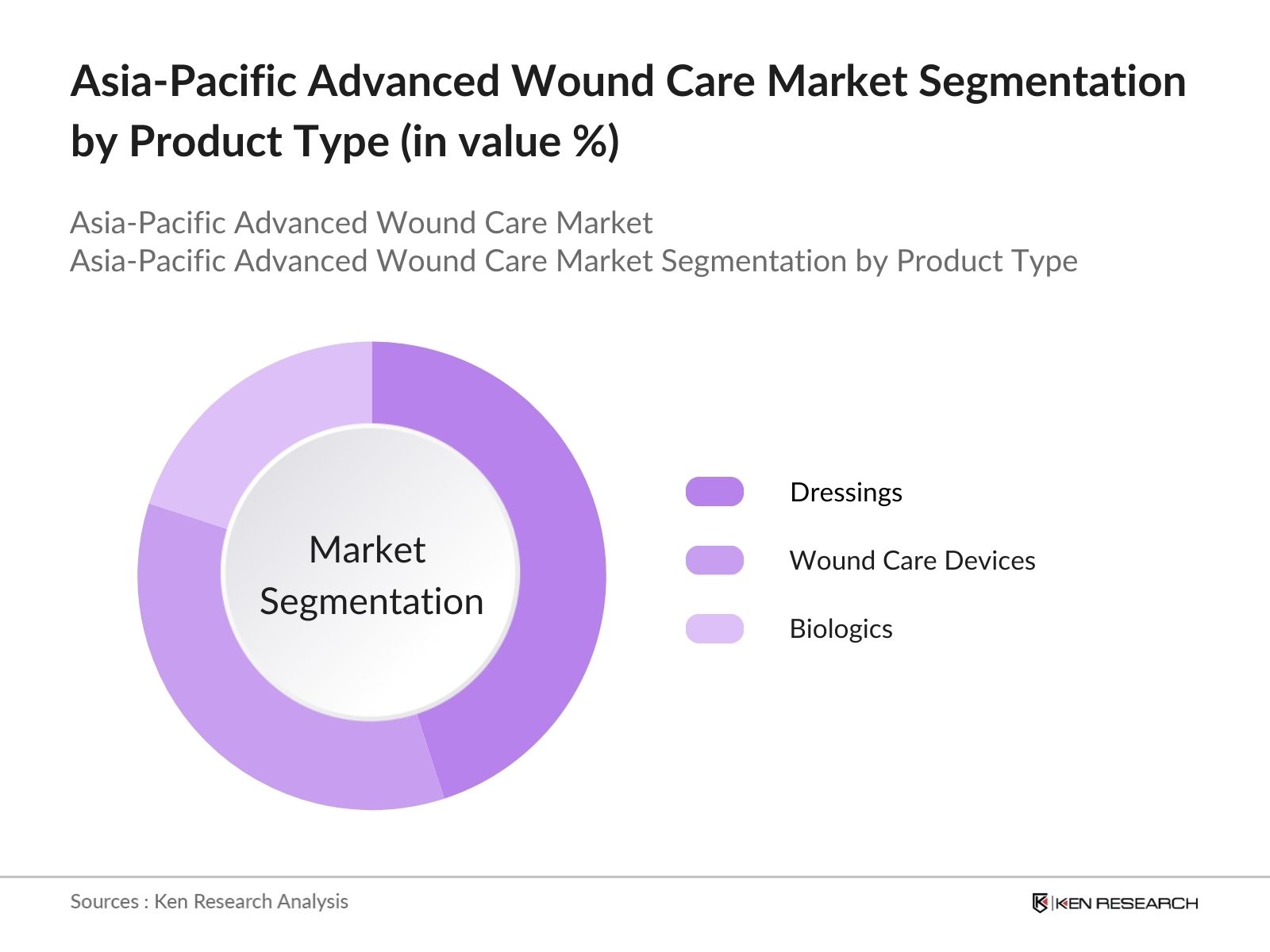 Asia-Pacific Advanced Wound Care Market Segmentation by Product Type (in value %)

Asia-Pacific Advanced Wound Care Market
Asia-Pacific Advanced Wound Care Market Segmentation by Product Type

Market Segmentation

Dressings

Wound Care Devices

Biologics

Sources : Ken Research Analysis

KEN RESEARCH